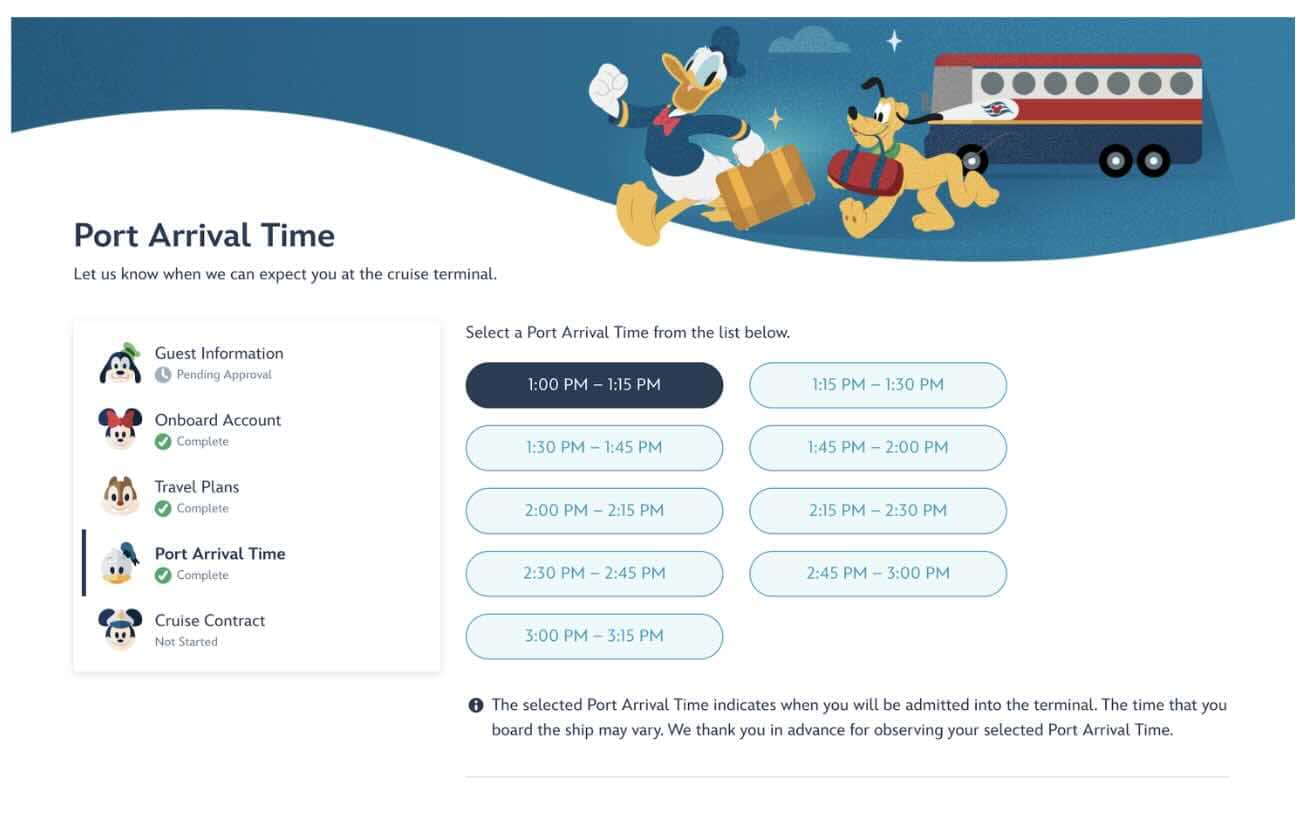 Port Arrival Time

Let us know when we can expect you at the cruise terminal.

Guest Information
Pending Approval

Onboard Account
Complete

Travel Plans
Complete

Port Arrival Time
Complete

Cruise Contract
Not Started

Select a Port Arrival Time from the list below.

1:00 PM – 1:15 PM
1:15 PM – 1:30 PM
1:30 PM – 1:45 PM
1:45 PM – 2:00 PM
2:00 PM – 2:15 PM
2:15 PM – 2:30 PM
2:30 PM – 2:45 PM
2:45 PM – 3:00 PM
3:00 PM – 3:15 PM

The selected Port Arrival Time indicates when you will be admitted into the terminal. The time that you board the ship may vary. We thank you in advance for observing your selected Port Arrival Time.